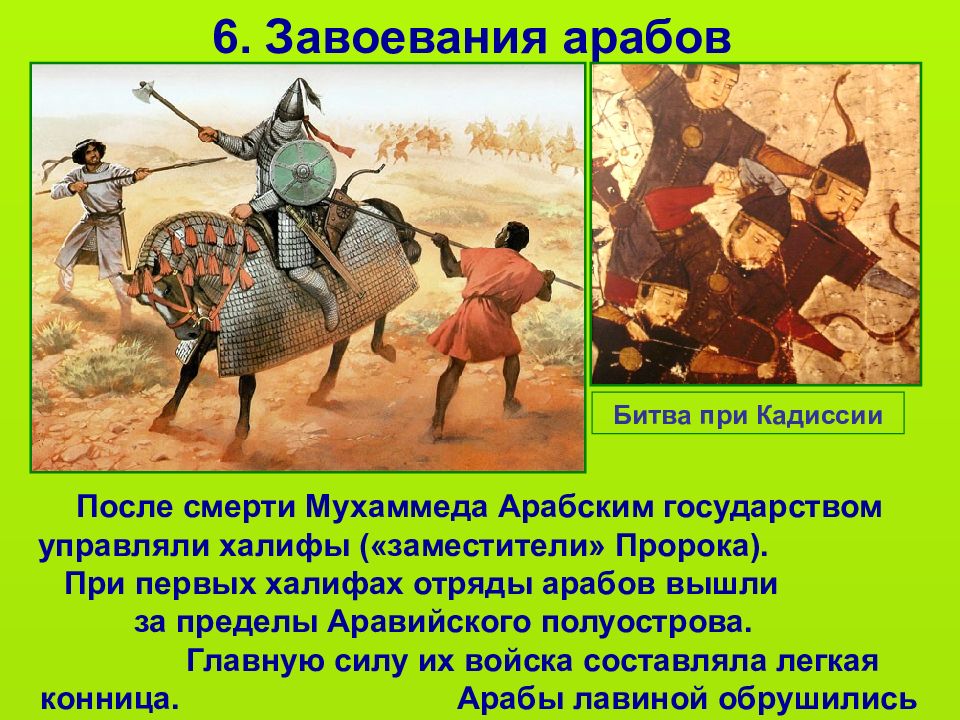 6. Завоевания арабов

Битва при Кадиссии

После смерти Мухаммеда Арабским государством управляли халифы («заместители» Пророка).
При первых халифах отряды арабов вышли за пределы Аравийского полуострова.
Главную силу их войска составляла легкая конница. Арабы лавиной обрушились